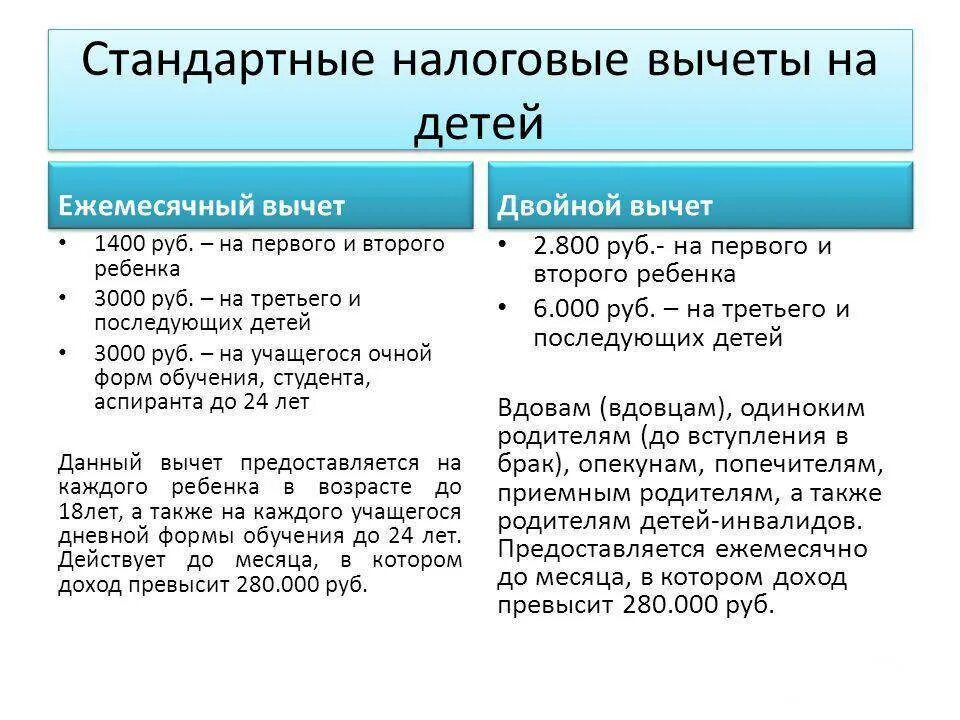 Стандартные налоговые вычеты на детей

Ежемесячный вычет

• 1400 руб. – на первого и второго ребенка
• 3000 руб. – на третьего и последующих детей
• 3000 руб. – на учащегося очной форм обучения, студента, аспиранта до 24 лет

Данный вычет предоставляется на каждого ребенка в возрасте до 18лет, а также на каждого учащегося дневной формы обучения до 24 лет. Действует до месяца, в котором доход превысит 280.000 руб.

Двойной вычет

• 2.800 руб.- на первого и второго ребенка
• 6.000 руб. – на третьего и последующих детей

Вдовам (вдовцам), одиноким родителям (до вступления в брак), опекунам, попечителям, приемным родителям, а также родителям детей-инвалидов. Предоставляется ежемесячно до месяца, в котором доход превысит 280.000 руб.